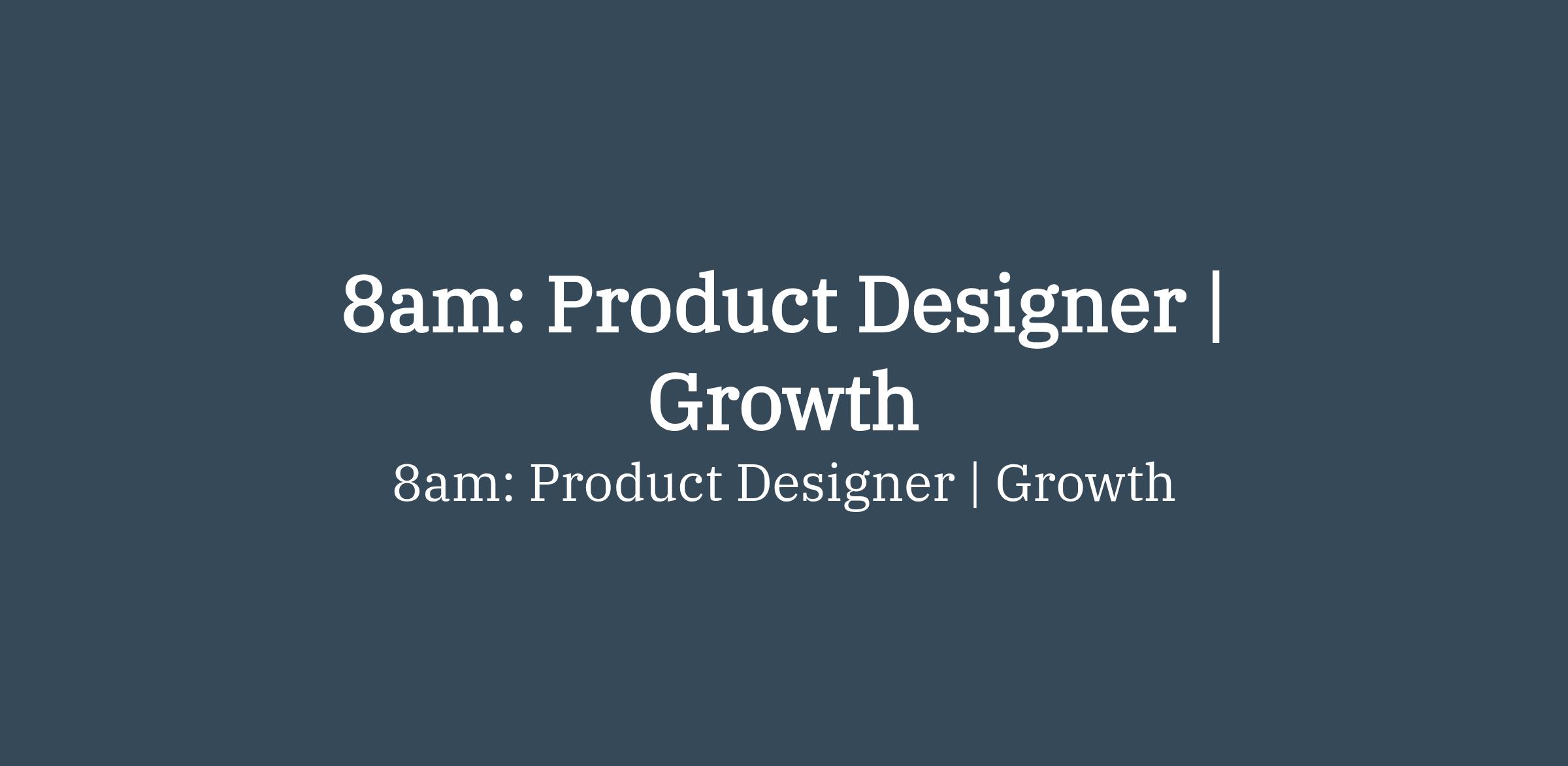 8am: Product Designer | Growth

8am: Product Designer | Growth